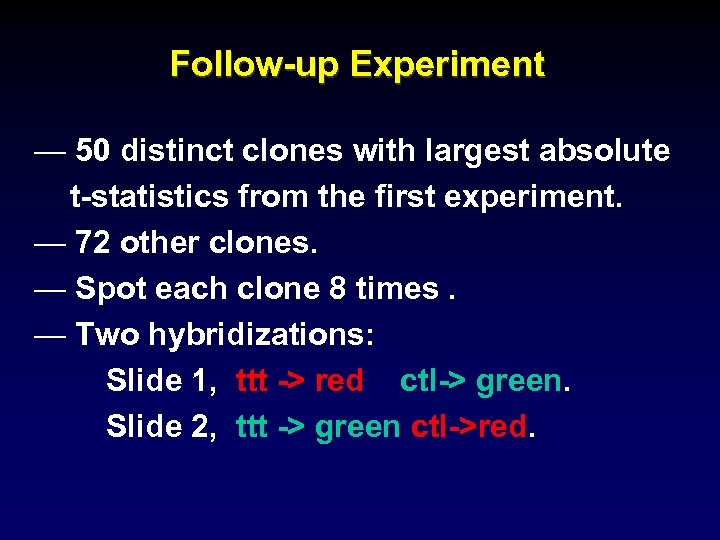 Follow-up Experiment

— 50 distinct clones with largest absolute t-statistics from the first experiment.

— 72 other clones.

— Spot each clone 8 times .

— Two hybridizations:

Slide 1, ttt -> red ctl-> green.

Slide 2, ttt -> green ctl->red.